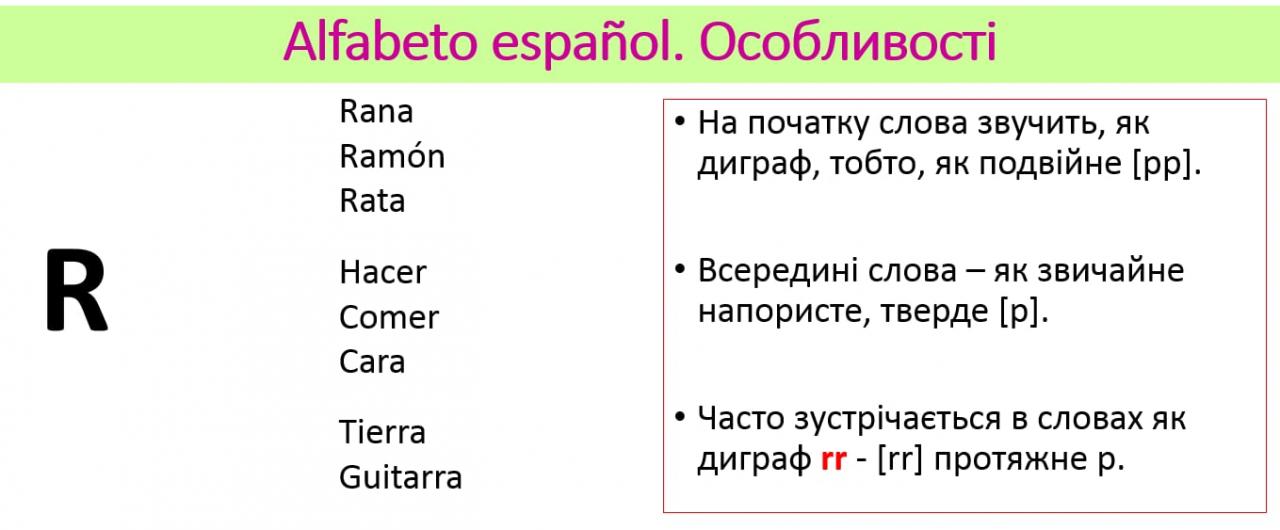 Alfabeto español. Особливості

R

Rana
Ramón
Rata

Hacer
Comer
Cara

Tierra
Guitarra

• На початку слова звучить, як диграф, тобто, як подвійне [рр].

• Всередині слова – як звичайне напористе, тверде [р].

• Часто зустрічається в словах як диграф rr - [rr] протяжне р.